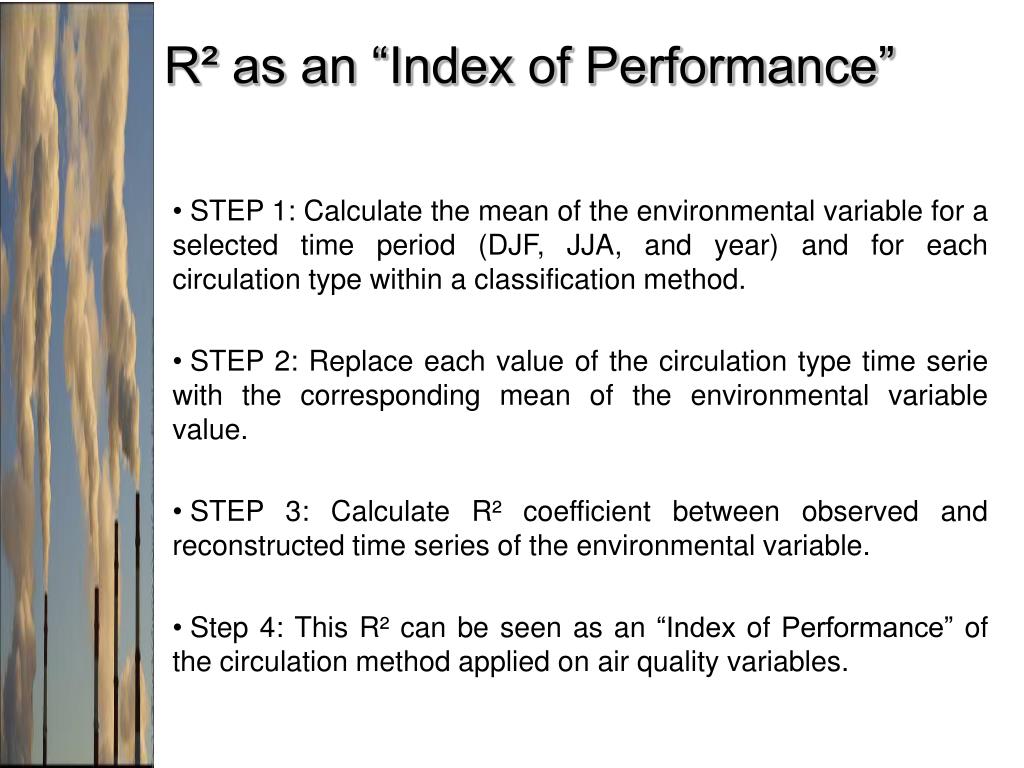 R² as an “Index of Performance”

• STEP 1: Calculate the mean of the environmental variable for a selected time period (DJF, JJA, and year) and for each circulation type within a classification method.

• STEP 2: Replace each value of the circulation type time serie with the corresponding mean of the environmental variable value.

• STEP 3: Calculate R² coefficient between observed and reconstructed time series of the environmental variable.

• Step 4: This R² can be seen as an “Index of Performance” of the circulation method applied on air quality variables.